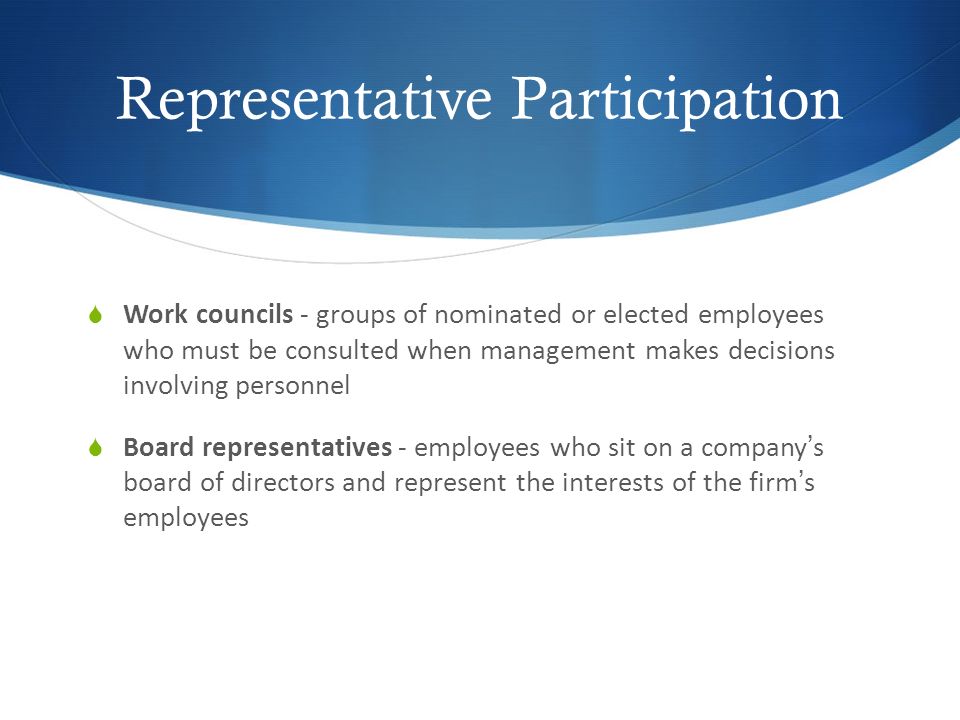 Representative Participation

Work councils - groups of nominated or elected employees who must be consulted when management makes decisions involving personnel

Board representatives - employees who sit on a company's board of directors and represent the interests of the firm's employees